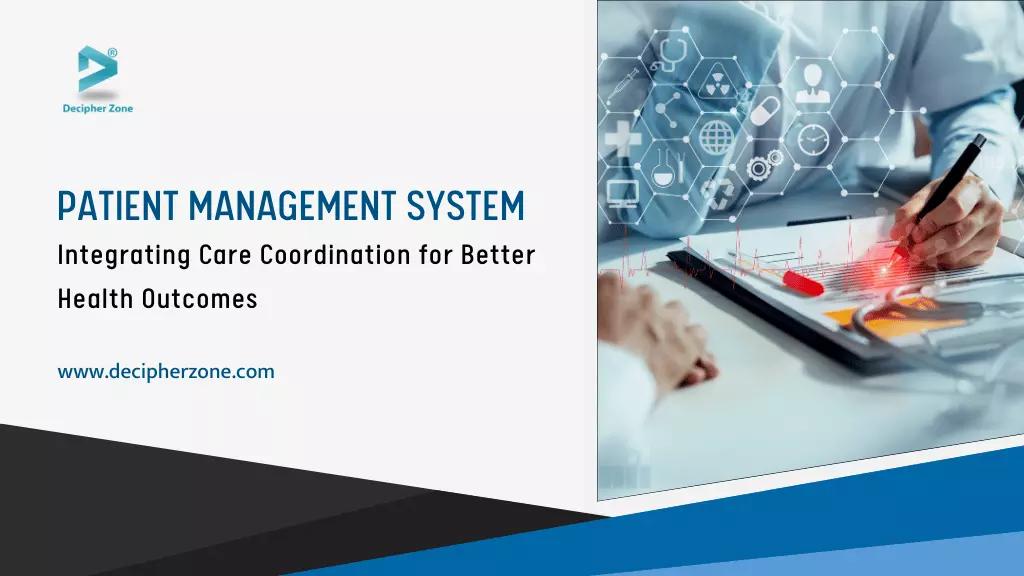 ®
Decipher Zone

PATIENT MANAGEMENT SYSTEM

Integrating Care Coordination for Better Health Outcomes

www.decipherzone.com